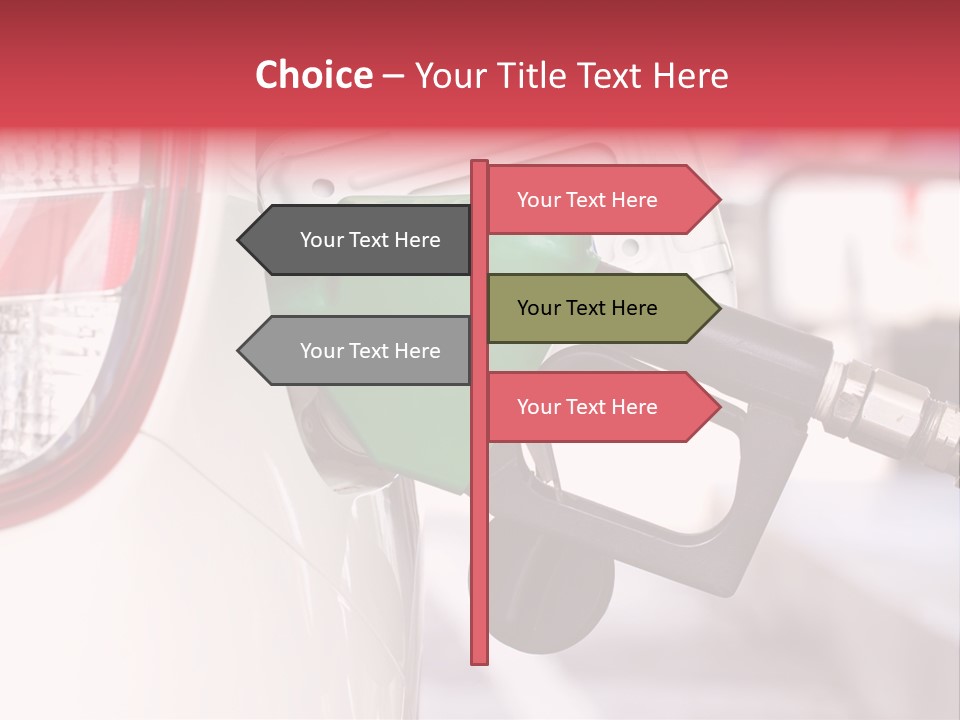 Choice – Your Title Text Here

Your Text Here

Your Text Here

Your Text Here

Your Text Here

Your Text Here